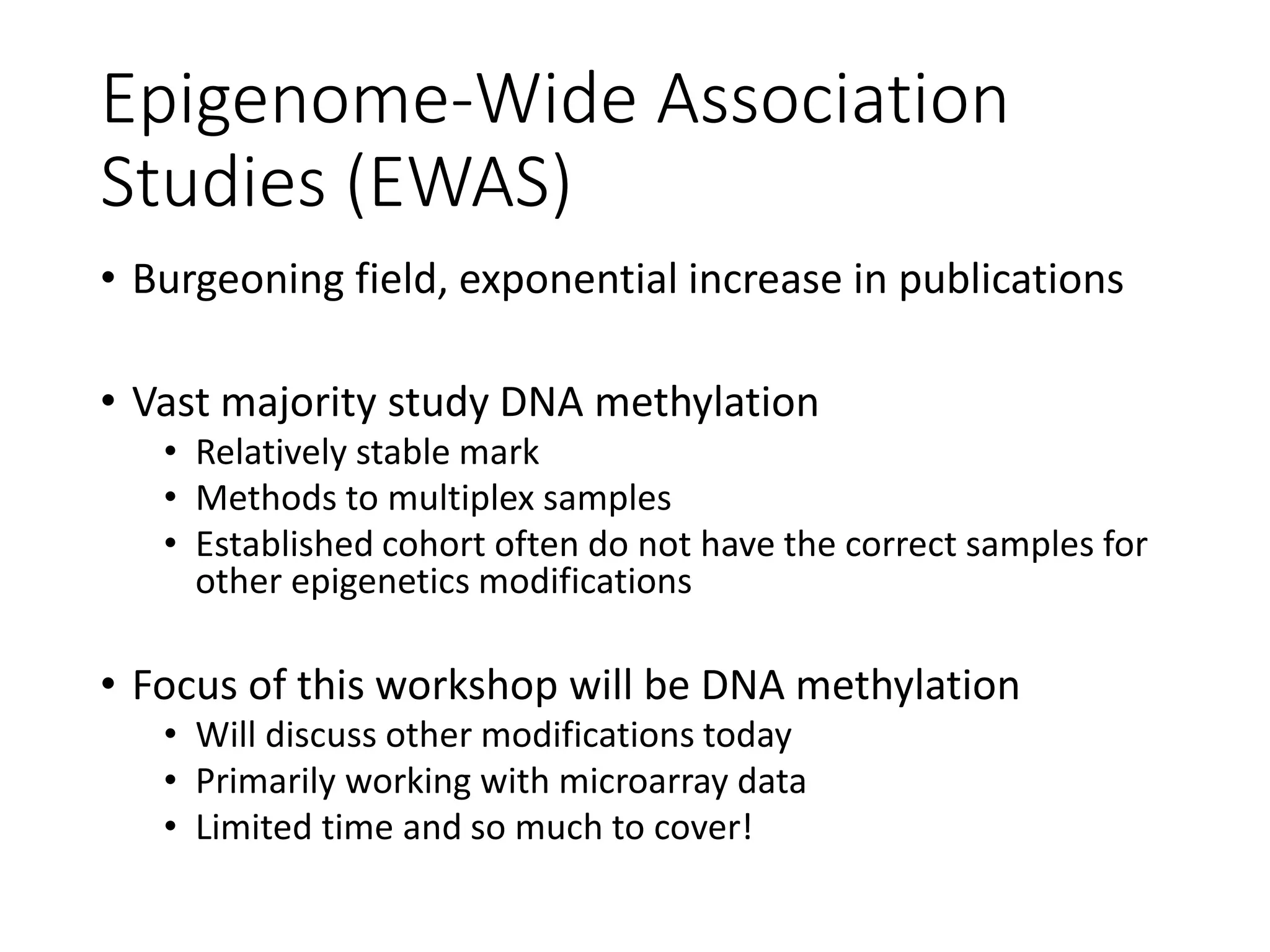 Epigenome-Wide Association Studies (EWAS)

• Burgeoning field, exponential increase in publications

• Vast majority study DNA methylation
  • Relatively stable mark
  • Methods to multiplex samples
  • Established cohort often do not have the correct samples for other epigenetics modifications

• Focus of this workshop will be DNA methylation
  • Will discuss other modifications today
  • Primarily working with microarray data
  • Limited time and so much to cover!